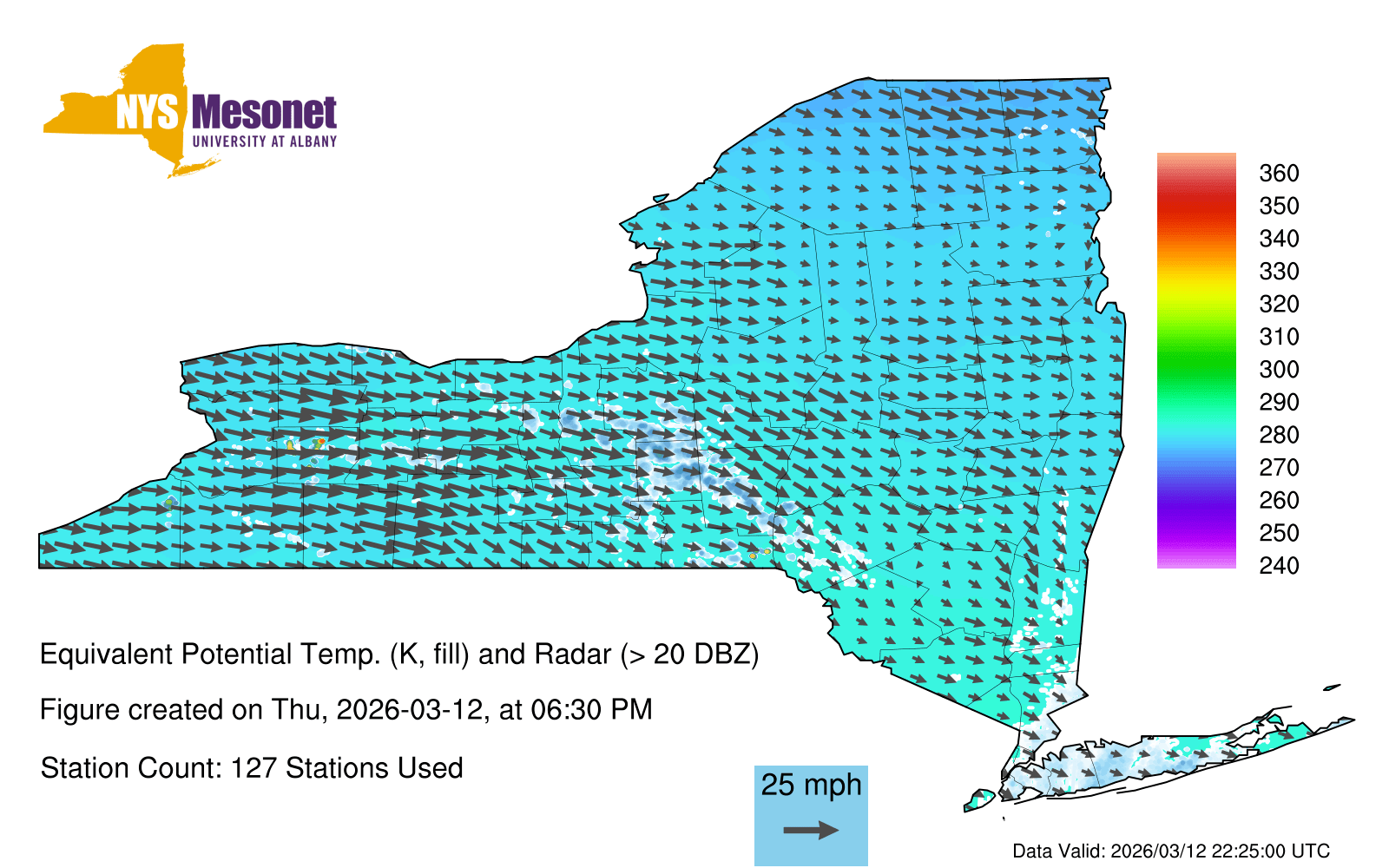 NYS Mesonet
UNIVERSITY AT ALBANY

360
350
340
330
320
310
300
290
280
270
260
250
240

Equivalent Potential Temp. (K, fill) and Radar (> 20 DBZ)

Figure created on Thu, 2026-03-12, at 06:30 PM

Station Count: 127 Stations Used

25 mph

Data Valid: 2026/03/12 22:25:00 UTC